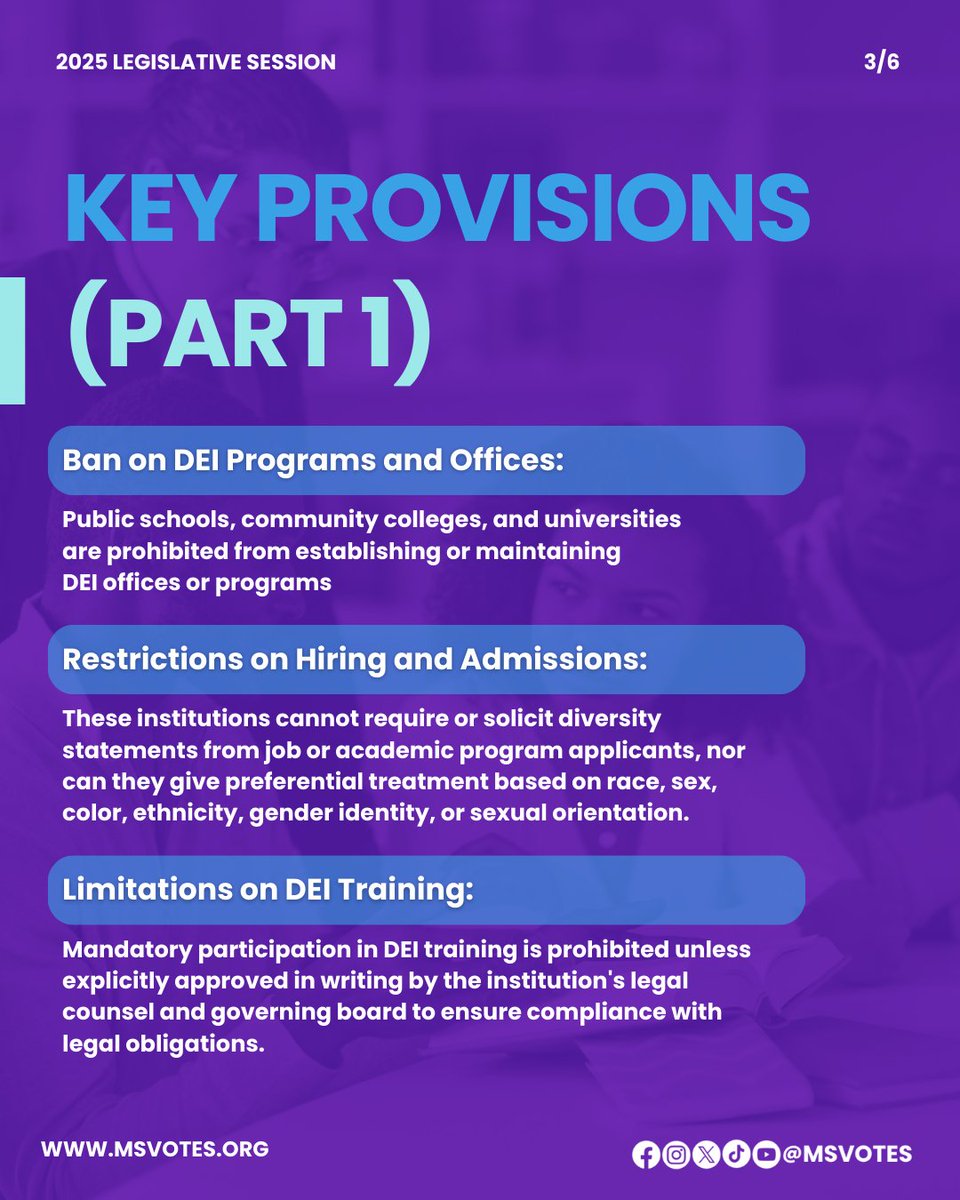 2025 LEGISLATIVE SESSION

3/6

KEY PROVISIONS (PART 1)

Ban on DEI Programs and Offices:

Public schools, community colleges, and universities are prohibited from establishing or maintaining DEI offices or programs

Restrictions on Hiring and Admissions:

These institutions cannot require or solicit diversity statements from job or academic program applicants, nor can they give preferential treatment based on race, sex, color, ethnicity, gender identity, or sexual orientation.

Limitations on DEI Training:

Mandatory participation in DEI training is prohibited unless explicitly approved in writing by the institution's legal counsel and governing board to ensure compliance with legal obligations.

WWW.MSVOTES.ORG

@MSVOTES